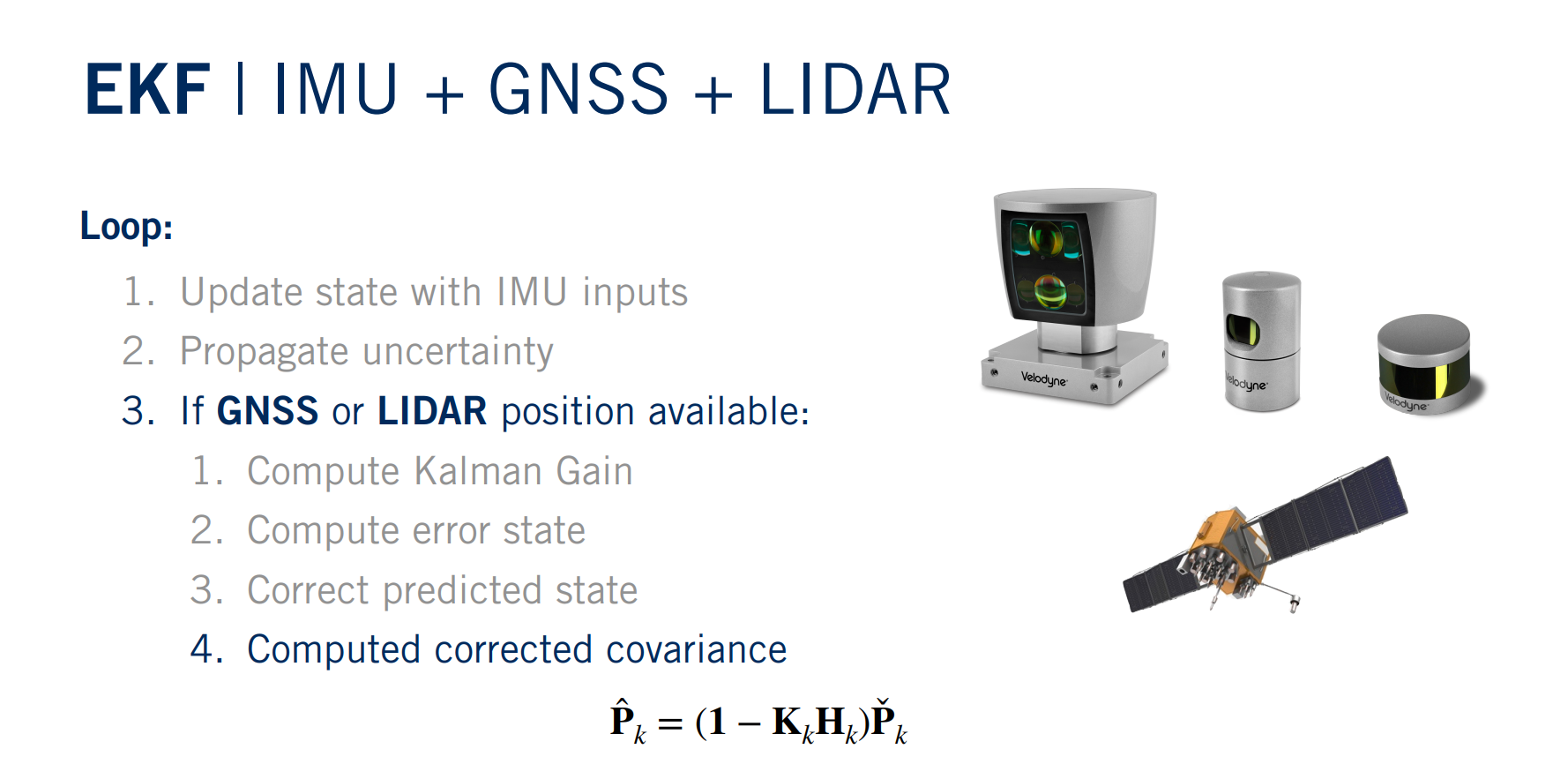 EKF | IMU + GNSS + LIDAR

Loop:

1. Update state with IMU inputs
2. Propagate uncertainty
3. If GNSS or LIDAR position available:
   1. Compute Kalman Gain
   2. Compute error state
   3. Correct predicted state
   4. Computed corrected covariance

$\hat{\mathbf{P}}_k = (\mathbf{1} - \mathbf{K}_k\mathbf{H}_k)\check{\mathbf{P}}_k$

Velodyne

Velodyne

Velodyne